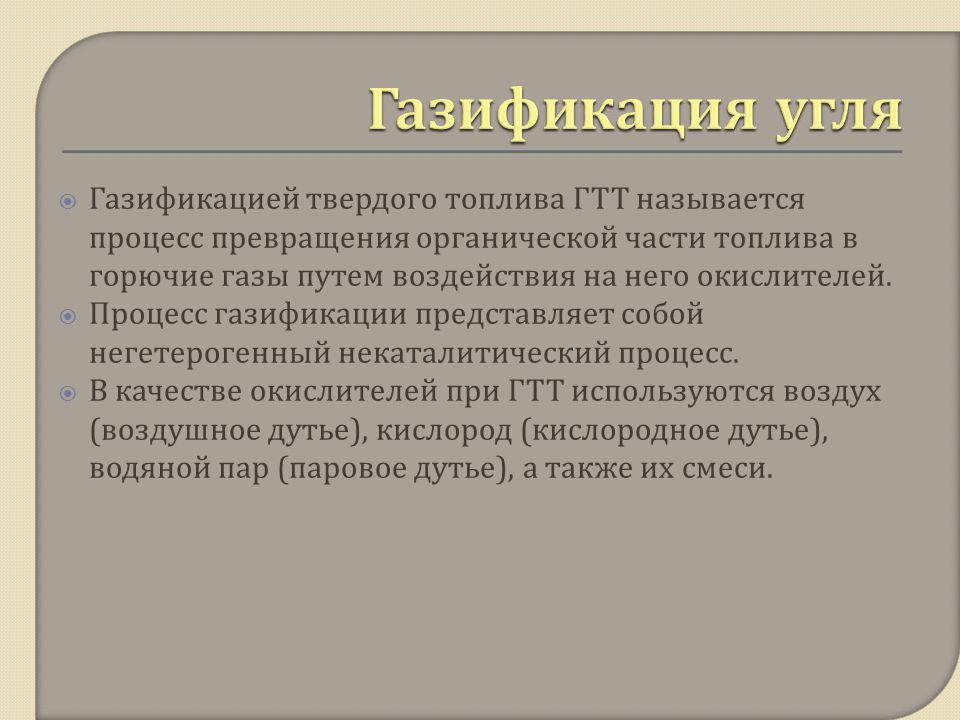 Газификация угля

Газификацией твердого топлива ГТТ называется процесс превращения органической части топлива в горючие газы путем воздействия на него окислителей.

Процесс газификации представляет собой негетерогенный некаталитический процесс.

В качестве окислителей при ГТТ используются воздух (воздушное дутье), кислород (кислородное дутье), водяной пар (паровое дутье), а также их смеси.